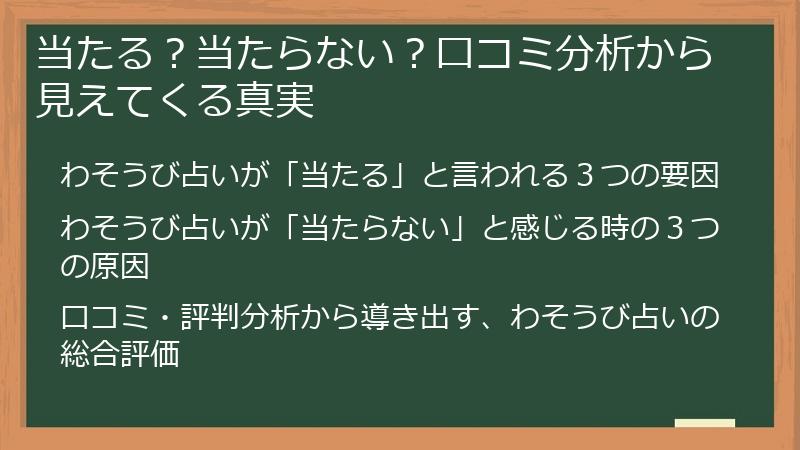 当たる？当たらない？口コミ分析から見えてくる真実

わそうび占いが「当たる」と言われる３つの要因

わそうび占いが「当たらない」と感じる時の３つの原因

口コミ・評判分析から導き出す、わそうび占いの総合評価